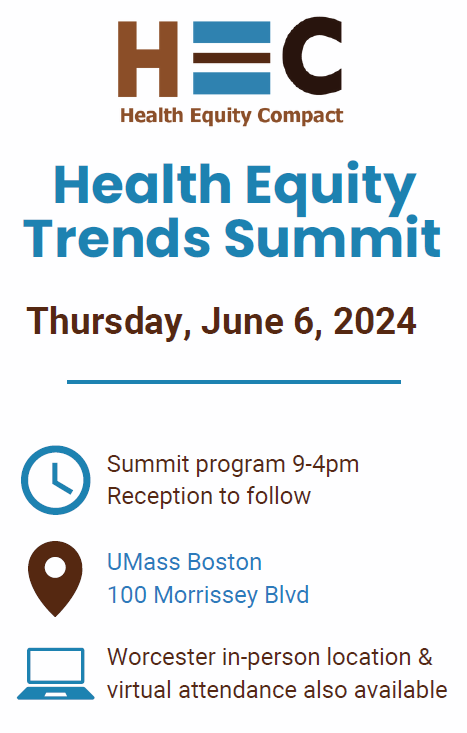 HEC
Health Equity Compact

Health Equity Trends Summit

Thursday, June 6, 2024

Summit program 9-4pm
Reception to follow

UMass Boston
100 Morrissey Blvd

Worcester in-person location & virtual attendance also available